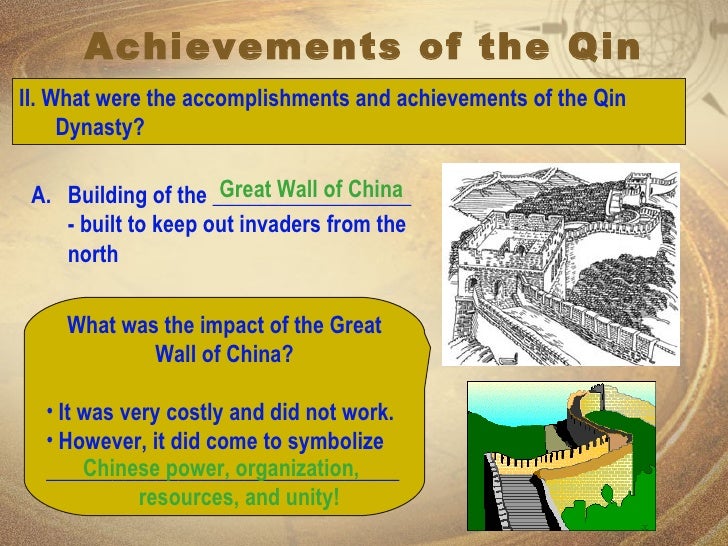 Achievements of the Qin

II. What were the accomplishments and achievements of the Qin Dynasty?

A. Building of the Great Wall of China - built to keep out invaders from the north

What was the impact of the Great Wall of China?

• It was very costly and did not work.
• However, it did come to symbolize Chinese power, organization, resources, and unity!